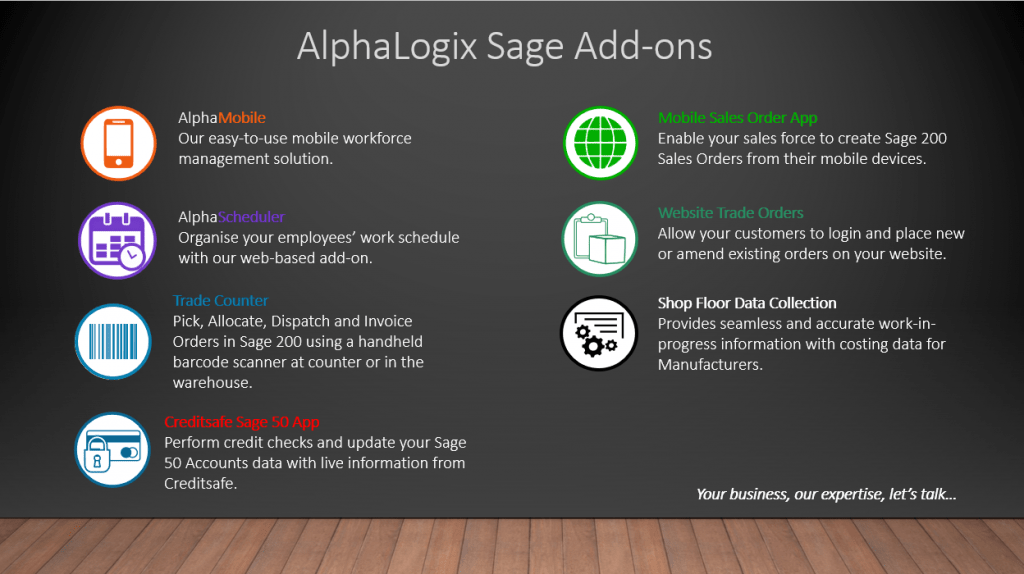 AlphaLogix Sage Add-ons

AlphaMobile
Our easy-to-use mobile workforce management solution.

AlphaScheduler
Organise your employees' work schedule with our web-based add-on.

Trade Counter
Pick, Allocate, Dispatch and Invoice Orders in Sage 200 using a handheld barcode scanner at counter or in the warehouse.

Creditsafe Sage 50 App
Perform credit checks and update your Sage 50 Accounts data with live information from Creditsafe.

Mobile Sales Order App
Enable your sales force to create Sage 200 Sales Orders from their mobile devices.

Website Trade Orders
Allow your customers to login and place new or amend existing orders on your website.

Shop Floor Data Collection
Provides seamless and accurate work-in-progress information with costing data for Manufacturers.

Your business, our expertise, let's talk...